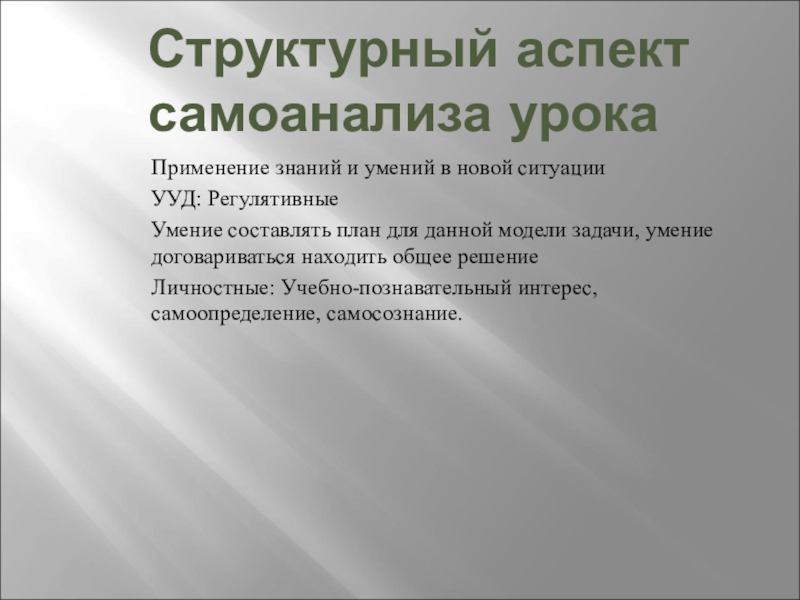 Структурный аспект самоанализа урока

Применение знаний и умений в новой ситуации

УУД: Регулятивные

Умение составлять план для данной модели задачи, умение договариваться находить общее решение

Личностные: Учебно-познавательный интерес, самоопределение, самосознание.